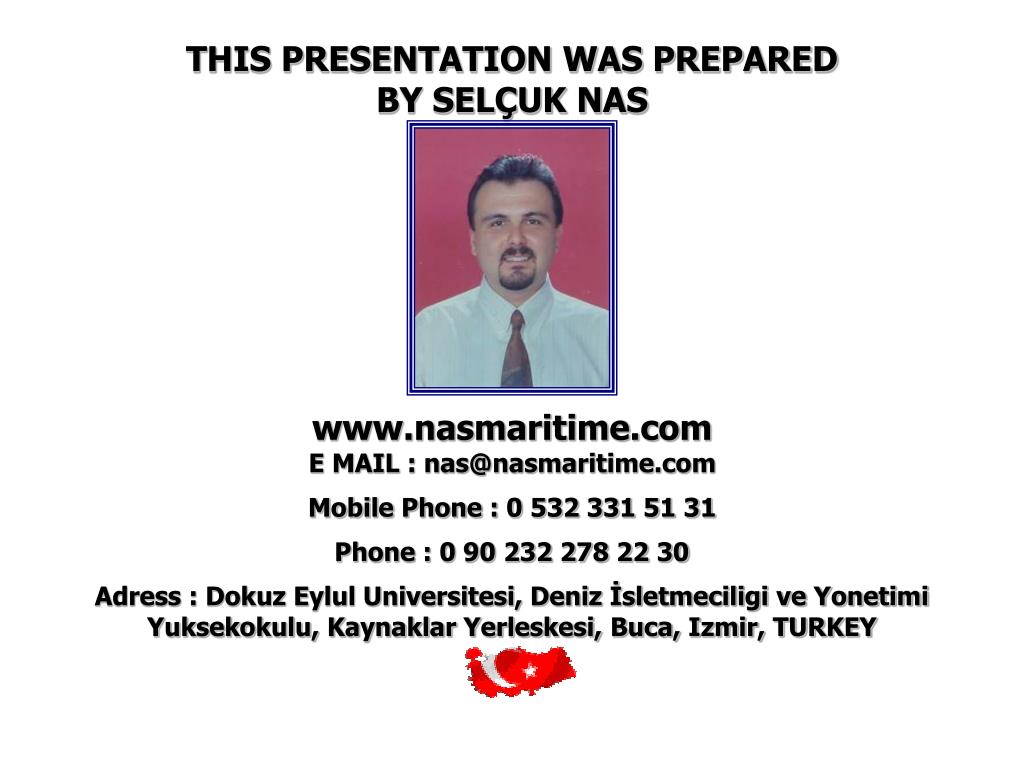 THIS PRESENTATION WAS PREPARED BY SELÇUK NAS

www.nasmaritime.com
E MAIL : nas@nasmaritime.com

Mobile Phone : 0 532 331 51 31

Phone : 0 90 232 278 22 30

Adress : Dokuz Eylul Universitesi, Deniz İsletmeciligi ve Yonetimi Yuksekokulu, Kaynaklar Yerleskesi, Buca, Izmir, TURKEY